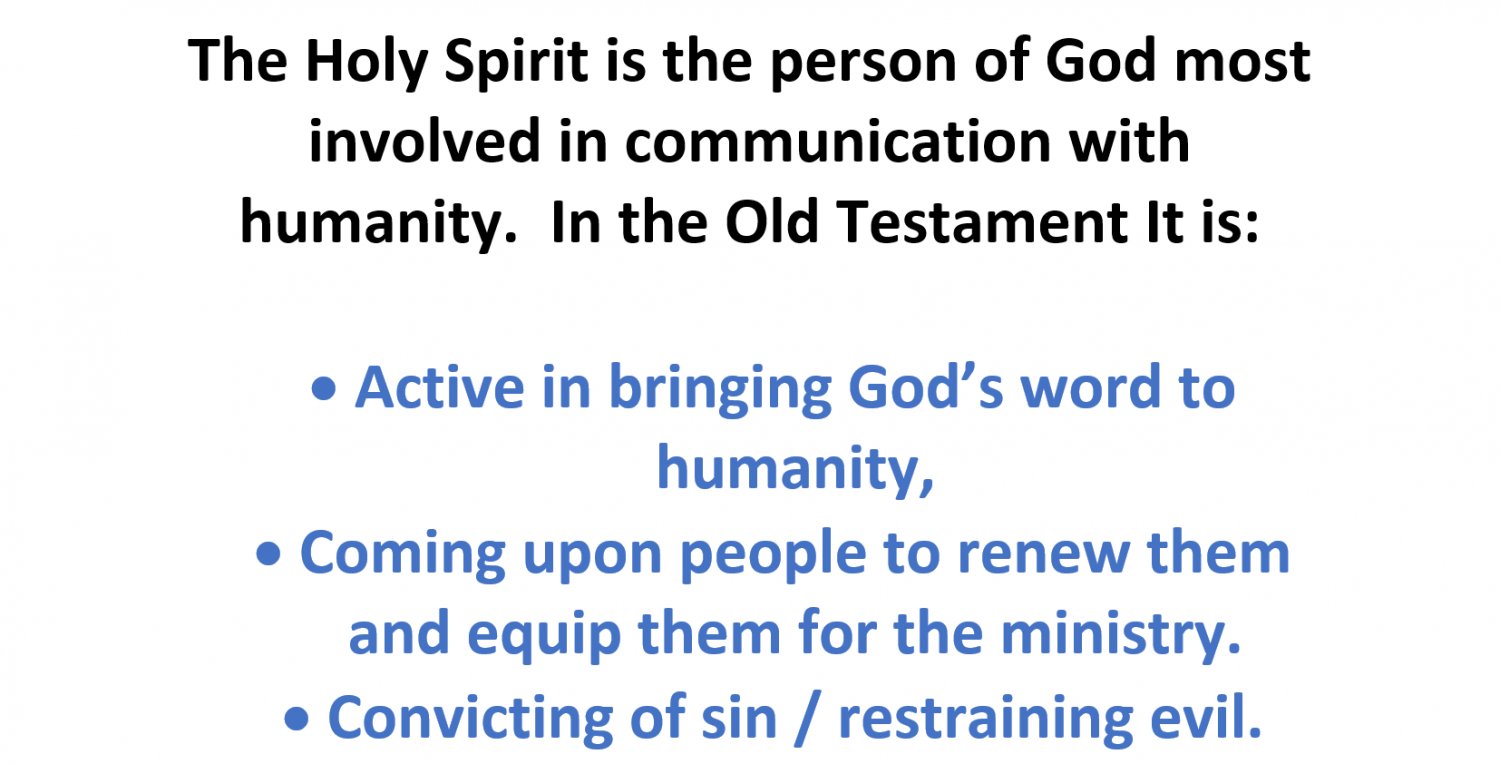 The Holy Spirit is the person of God most involved in communication with humanity.  In the Old Testament It is:

• Active in bringing God’s word to humanity,
• Coming upon people to renew them and equip them for the ministry.
• Convicting of sin / restraining evil.